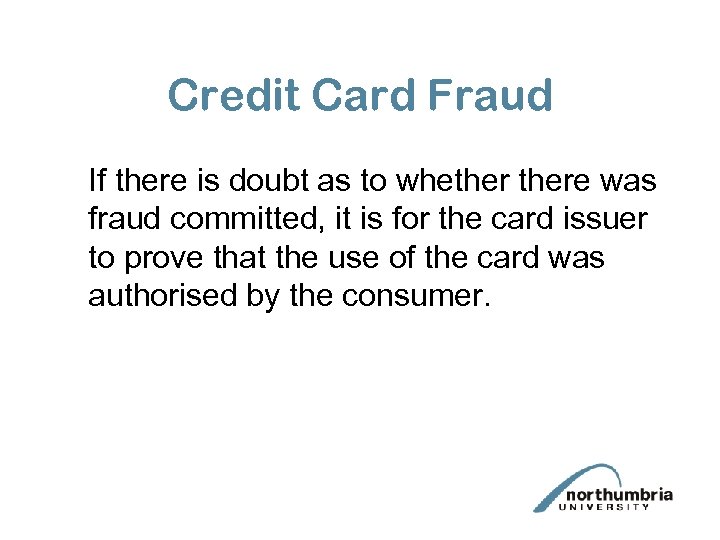 Credit Card Fraud

If there is doubt as to whether there was fraud committed, it is for the card issuer to prove that the use of the card was authorised by the consumer.

northumbria
UNIVERSITY